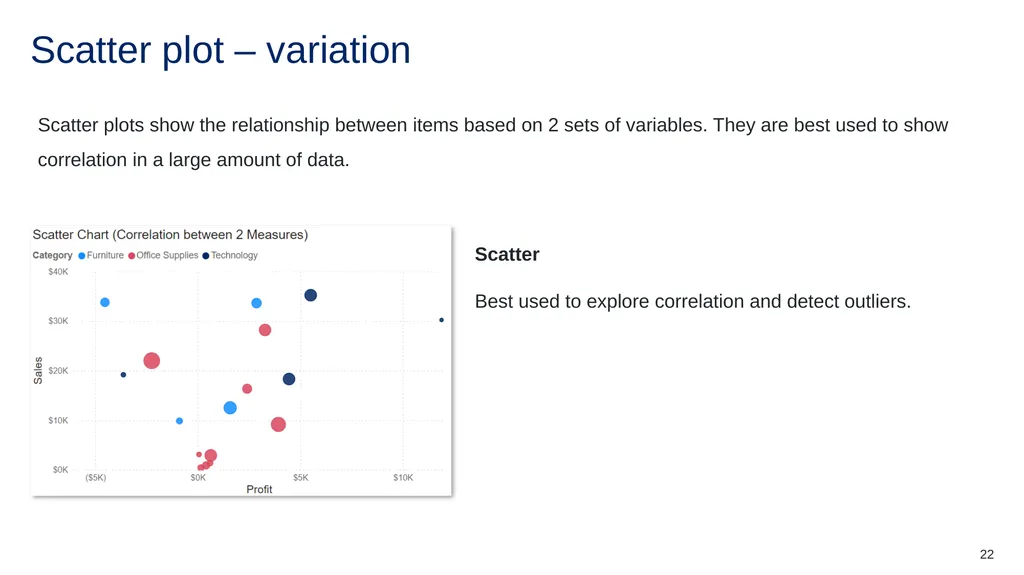 Scatter plot – variation

Scatter plots show the relationship between items based on 2 sets of variables. They are best used to show correlation in a large amount of data.

Scatter Chart (Correlation between 2 Measures)

Category Furniture Office Supplies Technology

$40K
$30K
$20K
$10K
$0K

Sales

($5K) $0K $5K $10K

Profit

Scatter

Best used to explore correlation and detect outliers.

22